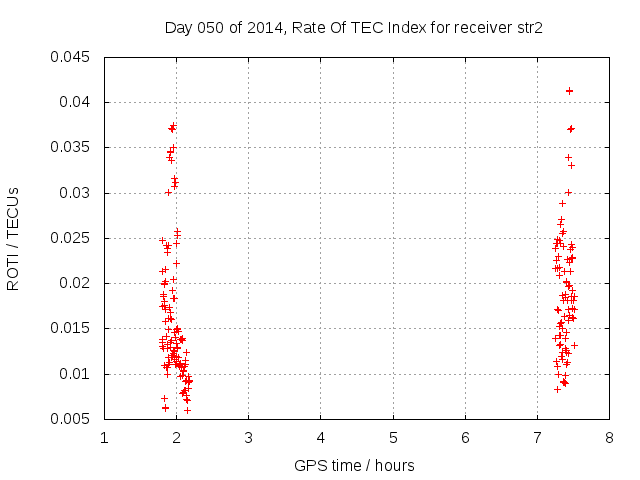 Day 050 of 2014, Rate Of TEC Index for receiver str2

ROTI / TECUs

0.045
0.04
0.035
0.03
0.025
0.02
0.015
0.01
0.005

1 2 3 4 5 6 7 8

GPS time / hours